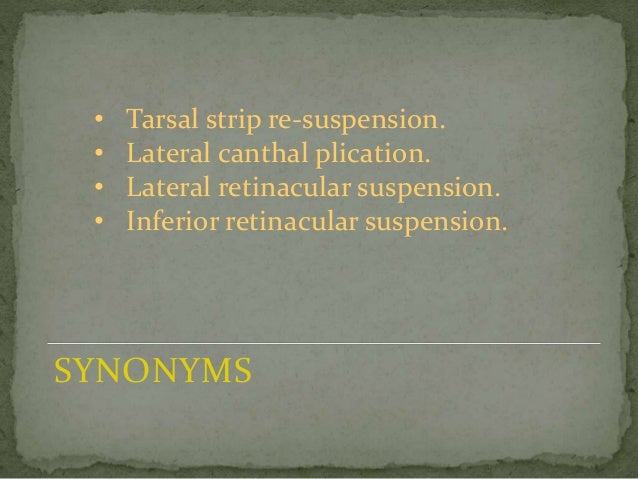 • Tarsal strip re-suspension.
• Lateral canthal plication.
• Lateral retinacular suspension.
• Inferior retinacular suspension.

SYNONYMS